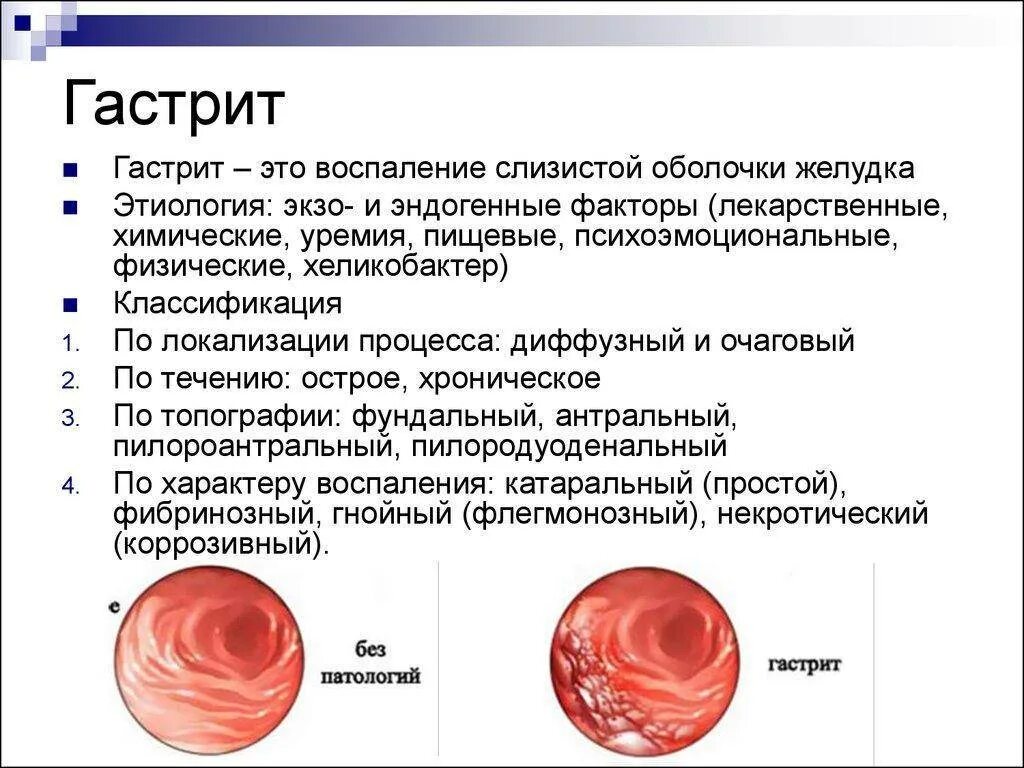 Гастрит

■ Гастрит – это воспаление слизистой оболочки желудка

■ Этиология: экзо- и эндогенные факторы (лекарственные, химические, уремия, пищевые, психоэмоциональные, физические, хеликобактер)

■ Классификация

1. По локализации процесса: диффузный и очаговый

2. По течению: острое, хроническое

3. По топографии: фундальный, антральный, пилороантральный, пилородуоденальный

4. По характеру воспаления: катаральный (простой), фибринозный, гнойный (флегмонозный), некротический (коррозивный).

е

без патологий

гастрит